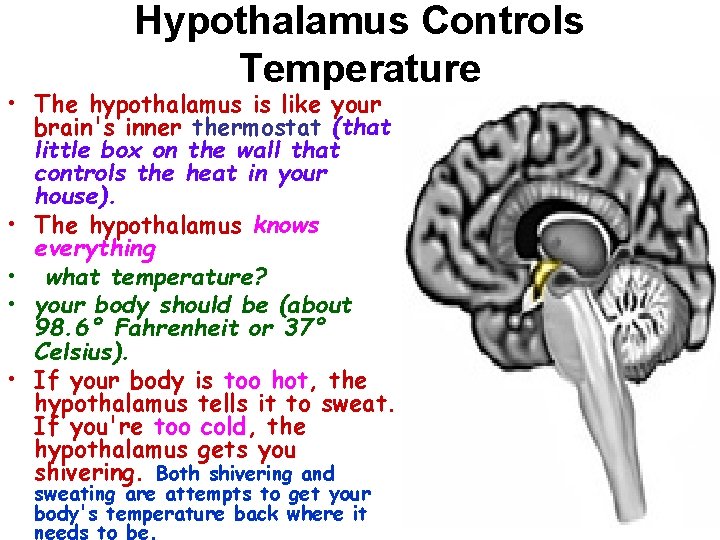 Hypothalamus Controls Temperature

• The hypothalamus is like your brain's inner thermostat (that little box on the wall that controls the heat in your house).

• The hypothalamus knows everything

• what temperature?

• your body should be (about 98.6° Fahrenheit or 37° Celsius).

• If your body is too hot, the hypothalamus tells it to sweat. If you're too cold, the hypothalamus gets you shivering. Both shivering and sweating are attempts to get your body's temperature back where it needs to be.